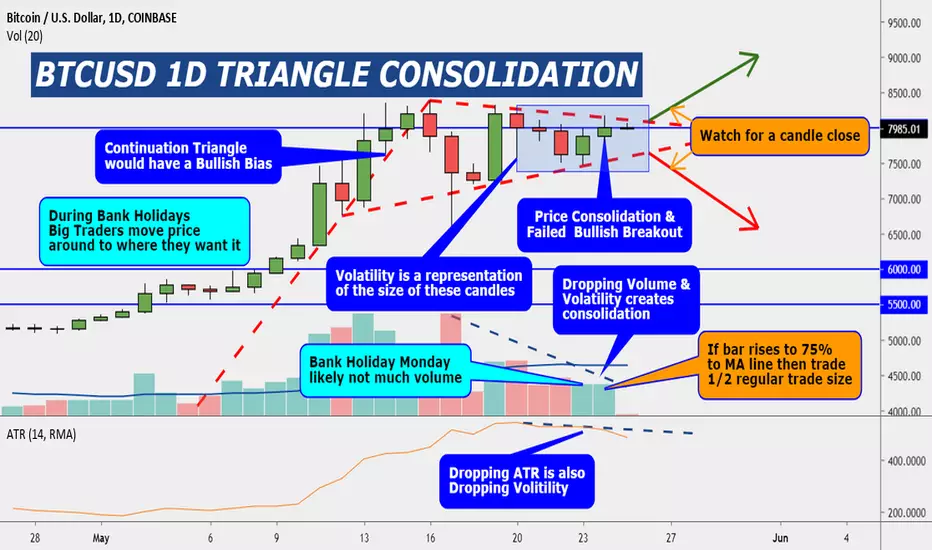 Bitcoin / U.S. Dollar, 1D, COINBASE
Vol (20)

BTCUSD 1D TRIANGLE CONSOLIDATION

Continuation Triangle would have a Bullish Bias

Watch for a candle close

During Bank Holidays Big Traders move price around to where they want it

Price Consolidation & Failed Bullish Breakout

Volatility is a representation of the size of these candles

Dropping Volume & Volatility creates consolidation

Bank Holiday Monday likely not much volume

If bar rises to 75% to MA line then trade 1/2 regular trade size

ATR (14, RMA)

Dropping ATR is also Dropping Volitility

9500.00
9000.00
8500.00
7985.01
7500.00
7000.00
6500.00
6000.00
5500.00
5000.00
4500.00
4000.00
400.0000
200.0000

28
May
6
9
13
16
20
23
27
Jun
4